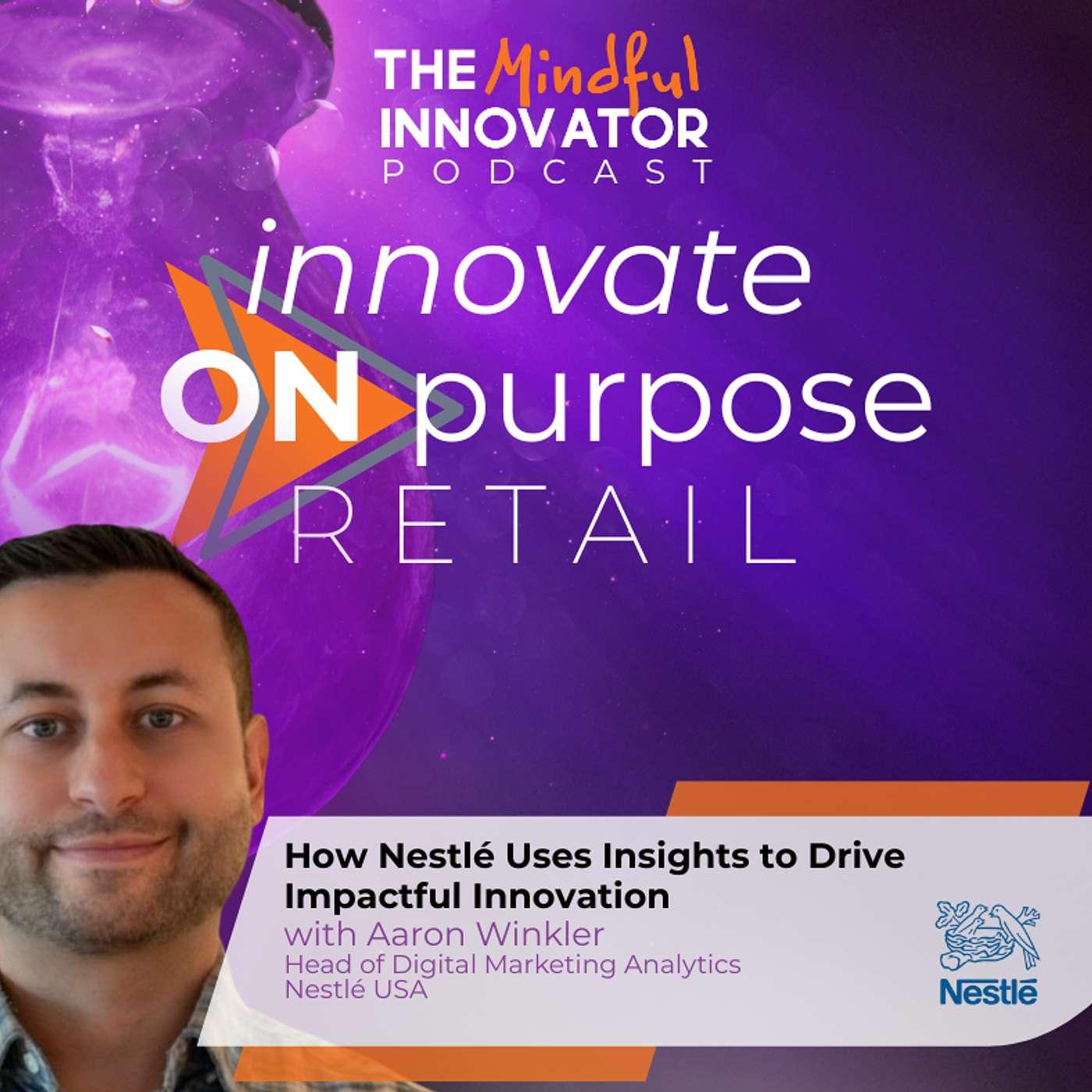 THE Mindful INNOVATOR PODCAST

innovate ON purpose RETAIL

How Nestlé Uses Insights to Drive Impactful Innovation
with Aaron Winkler
Head of Digital Marketing Analytics
Nestlé USA

Nestlé